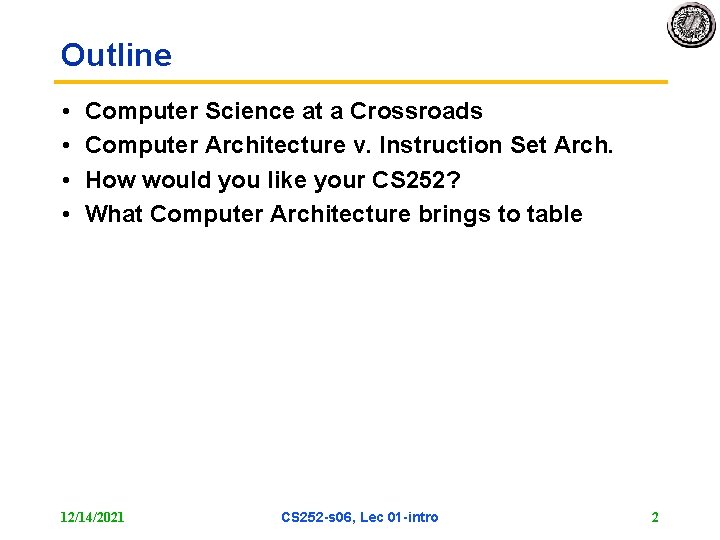 Outline

• Computer Science at a Crossroads
• Computer Architecture v. Instruction Set Arch.
• How would you like your CS252?
• What Computer Architecture brings to table

12/14/2021 CS252-s06, Lec 01-intro 2